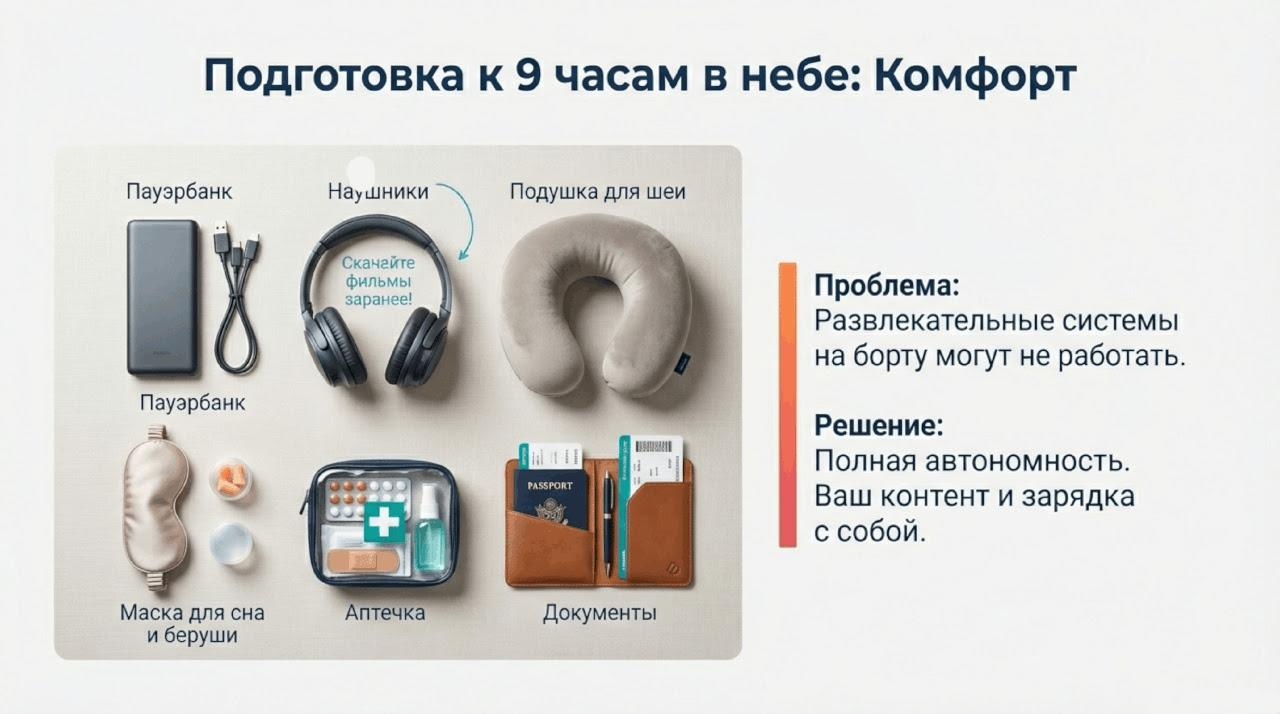 Подготовка к 9 часам в небе: Комфорт

Пауэрбанк

Наушники

Подушка для шеи

Скачайте фильмы заранее!

Пауэрбанк

PASSPORT

Маска для сна и беруши

Аптечка

Документы

Проблема:
Развлекательные системы на борту могут не работать.

Решение:
Полная автономность. Ваш контент и зарядка с собой.